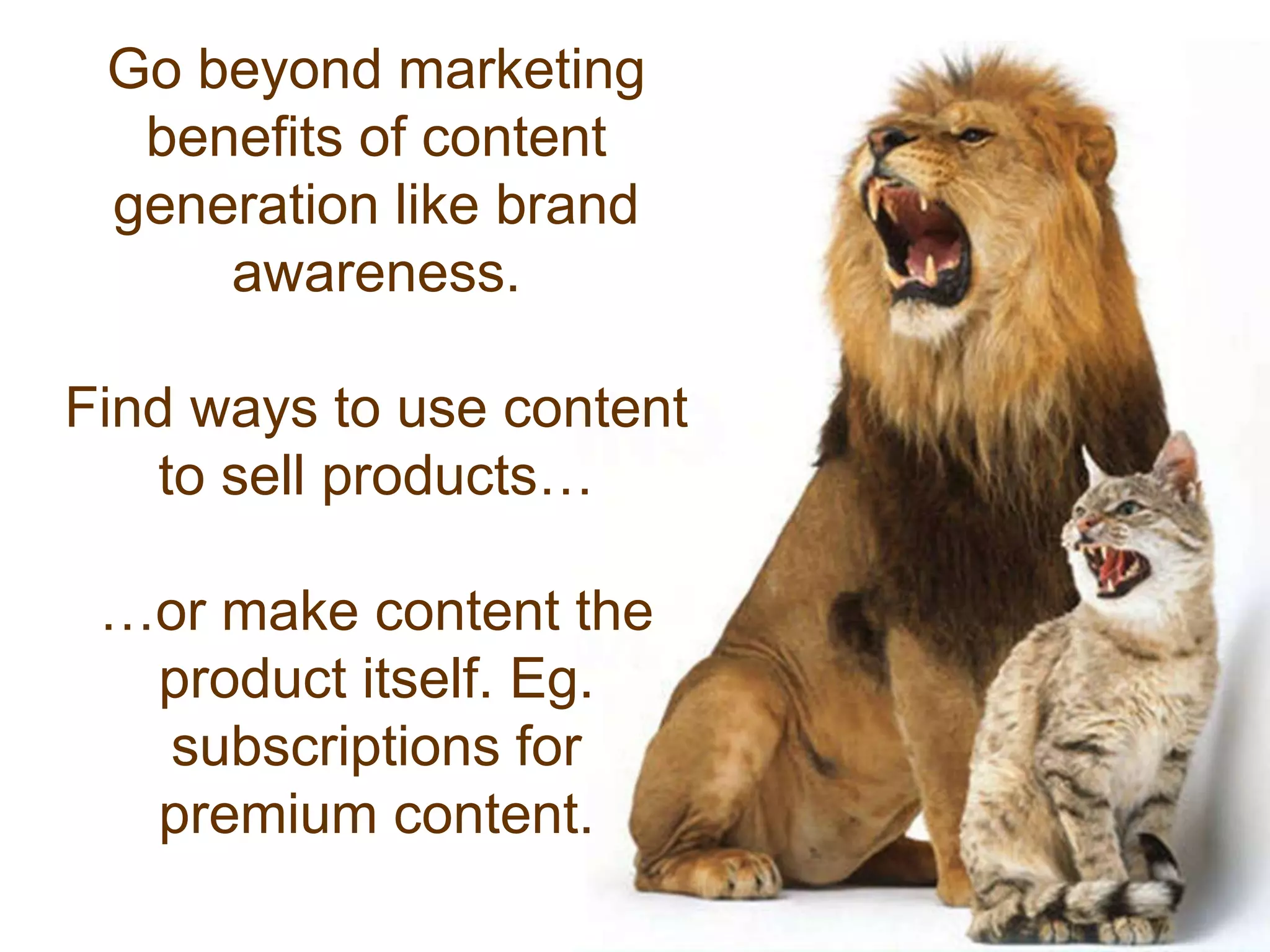 Go beyond marketing benefits of content generation like brand awareness.

Find ways to use content to sell products…

…or make content the product itself. Eg. subscriptions for premium content.